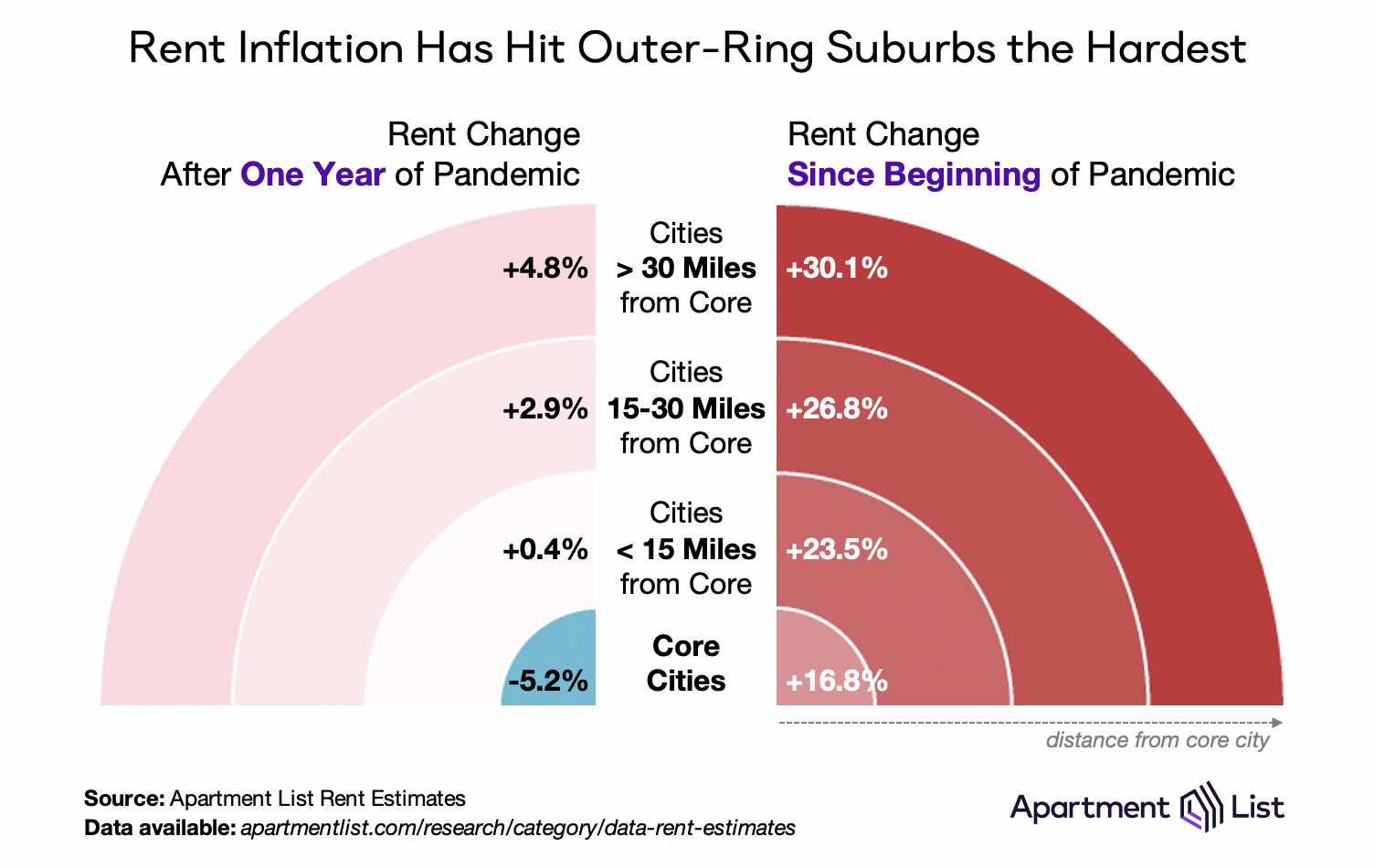 Rent Inflation Has Hit Outer-Ring Suburbs the Hardest

Rent Change
After One Year of Pandemic

Rent Change
Since Beginning of Pandemic

+4.8%
Cities
> 30 Miles
from Core
+30.1%

+2.9%
Cities
15-30 Miles
from Core
+26.8%

+0.4%
Cities
< 15 Miles
from Core
+23.5%

-5.2%
Core
Cities
+16.8%

distance from core city

Source: Apartment List Rent Estimates
Data available: apartmentlist.com/research/category/data-rent-estimates

Apartment List